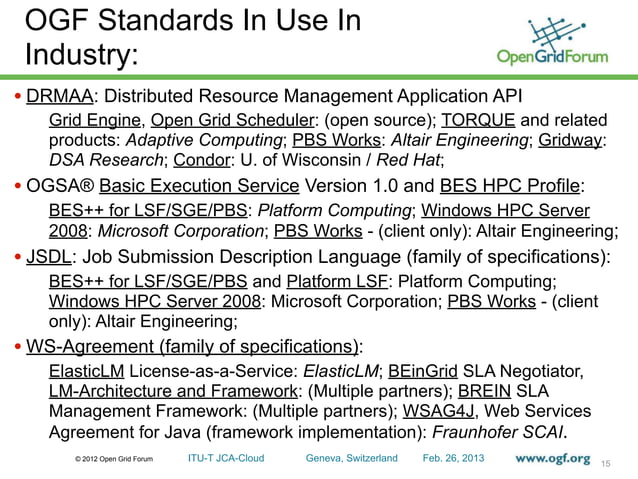 OGF Standards In Use In Industry:

OpenGridForum

• DRMAA: Distributed Resource Management Application API

Grid Engine, Open Grid Scheduler: (open source); TORQUE and related products: Adaptive Computing; PBS Works: Altair Engineering; Gridway: DSA Research; Condor: U. of Wisconsin / Red Hat;

• OGSA® Basic Execution Service Version 1.0 and BES HPC Profile:

BES++ for LSF/SGE/PBS: Platform Computing; Windows HPC Server 2008: Microsoft Corporation; PBS Works - (client only): Altair Engineering;

• JSDL: Job Submission Description Language (family of specifications):

BES++ for LSF/SGE/PBS and Platform LSF: Platform Computing; Windows HPC Server 2008: Microsoft Corporation; PBS Works - (client only): Altair Engineering;

• WS-Agreement (family of specifications):

ElasticLM License-as-a-Service: ElasticLM; BEinGrid SLA Negotiator, LM-Architecture and Framework: (Multiple partners); BREIN SLA Management Framework: (Multiple partners); WSAG4J, Web Services Agreement for Java (framework implementation): Fraunhofer SCAI.

© 2012 Open Grid Forum ITU-T JCA-Cloud Geneva, Switzerland Feb. 26, 2013 www.ogf.org 15